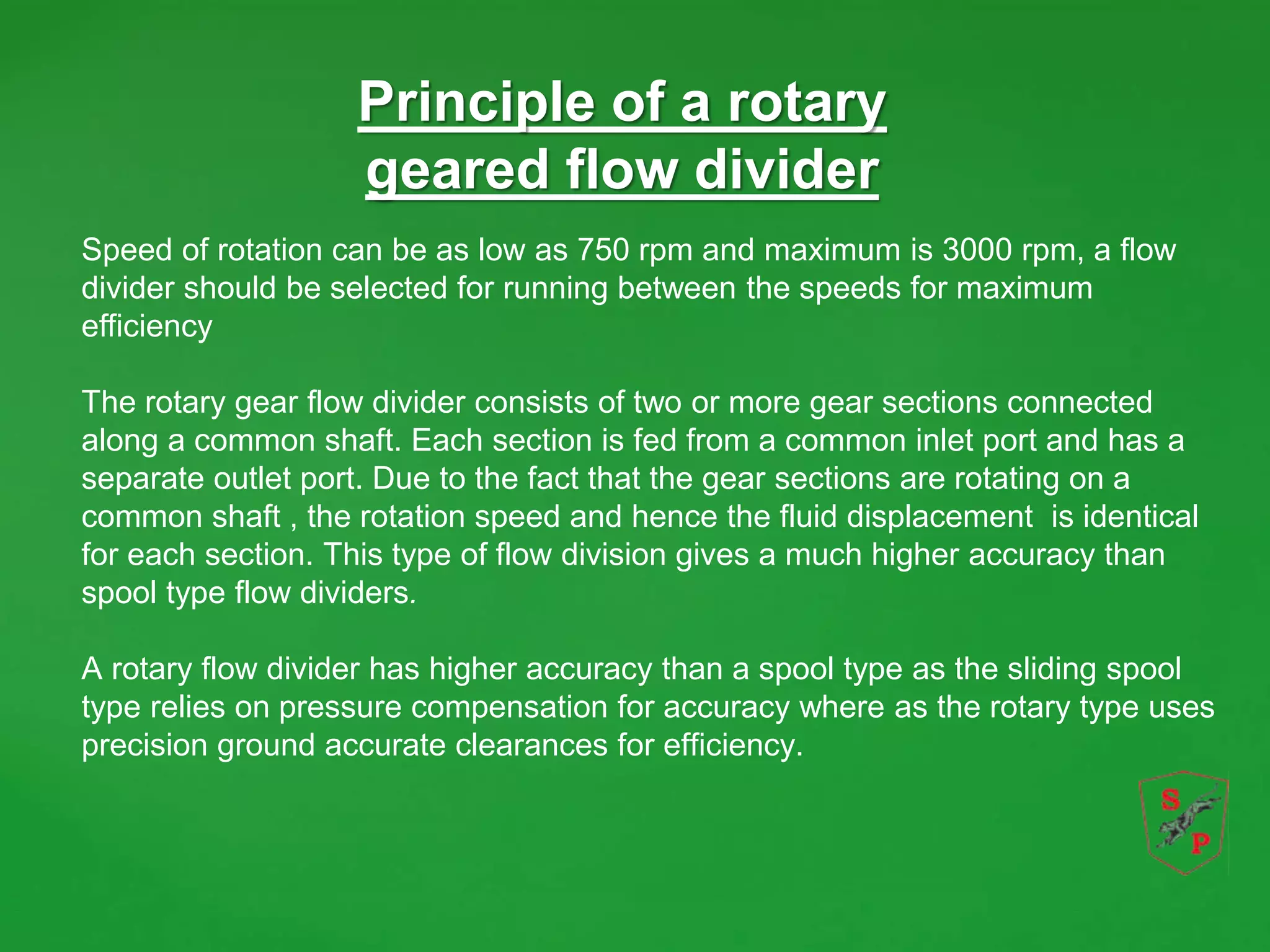 Principle of a rotary geared flow divider

Speed of rotation can be as low as 750 rpm and maximum is 3000 rpm, a flow divider should be selected for running between the speeds for maximum efficiency

The rotary gear flow divider consists of two or more gear sections connected along a common shaft. Each section is fed from a common inlet port and has a separate outlet port. Due to the fact that the gear sections are rotating on a common shaft , the rotation speed and hence the fluid displacement is identical for each section. This type of flow division gives a much higher accuracy than spool type flow dividers.

A rotary flow divider has higher accuracy than a spool type as the sliding spool type relies on pressure compensation for accuracy where as the rotary type uses precision ground accurate clearances for efficiency.

S
P